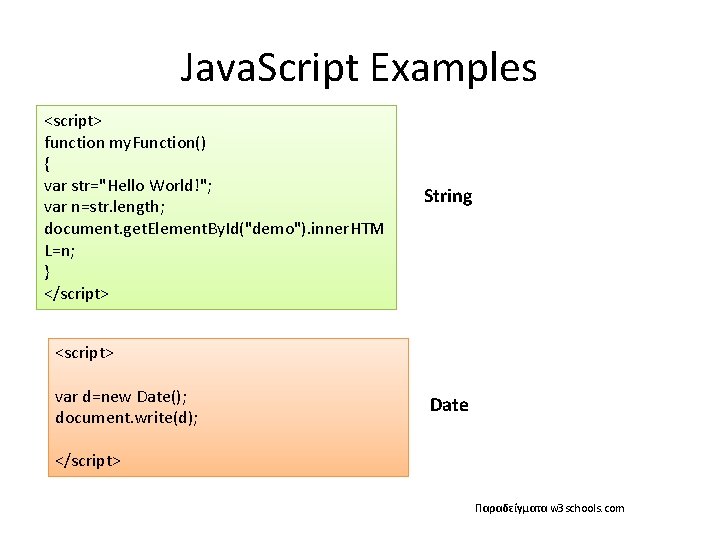 JavaScript Examples

<script>
function myFunction()
{
var str="Hello World!";
var n=str.length;
document.getElementById("demo").innerHTML=n;
}
</script>

String

<script>

var d=new Date();
document.write(d);

</script>

Date

Παραδείγματα w3schools.com